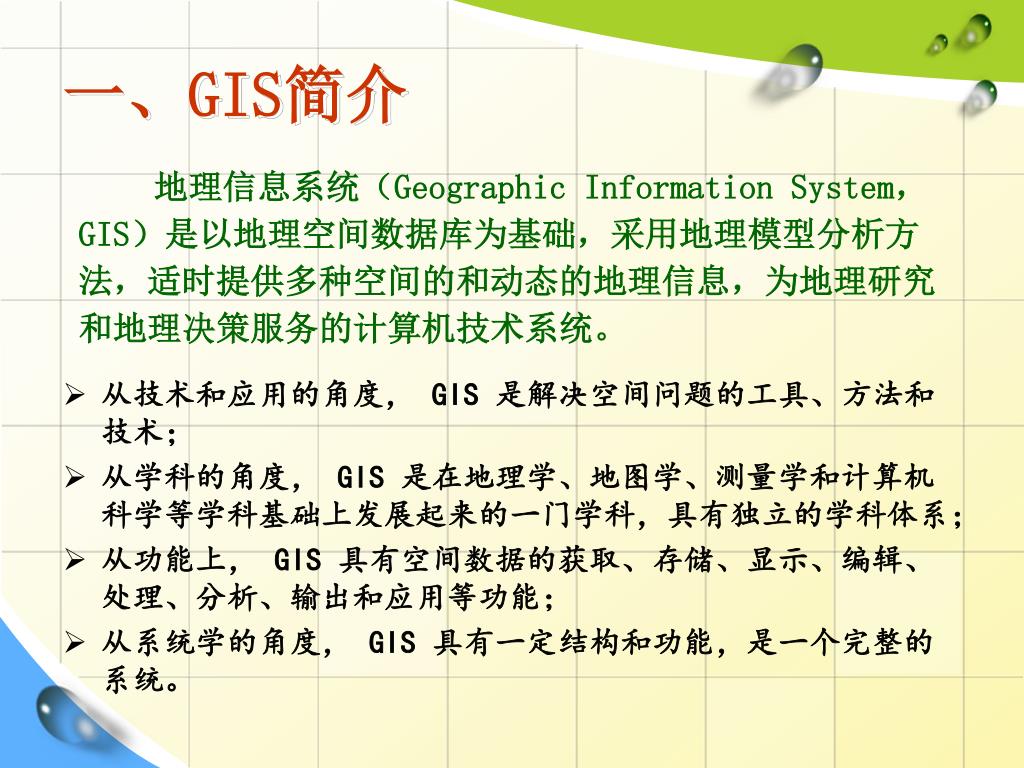 一、GIS简介

地理信息系统（Geographic Information System，GIS）是以地理空间数据库为基础，采用地理模型分析方法，适时提供多种空间的和动态的地理信息，为地理研究和地理决策服务的计算机技术系统。

➢ 从技术和应用的角度， GIS 是解决空间问题的工具、方法和技术；
➢ 从学科的角度， GIS 是在地理学、地图学、测量学和计算机科学等学科基础上发展起来的一门学科，具有独立的学科体系；
➢ 从功能上， GIS 具有空间数据的获取、存储、显示、编辑、处理、分析、输出和应用等功能；
➢ 从系统学的角度， GIS 具有一定结构和功能，是一个完整的系统。